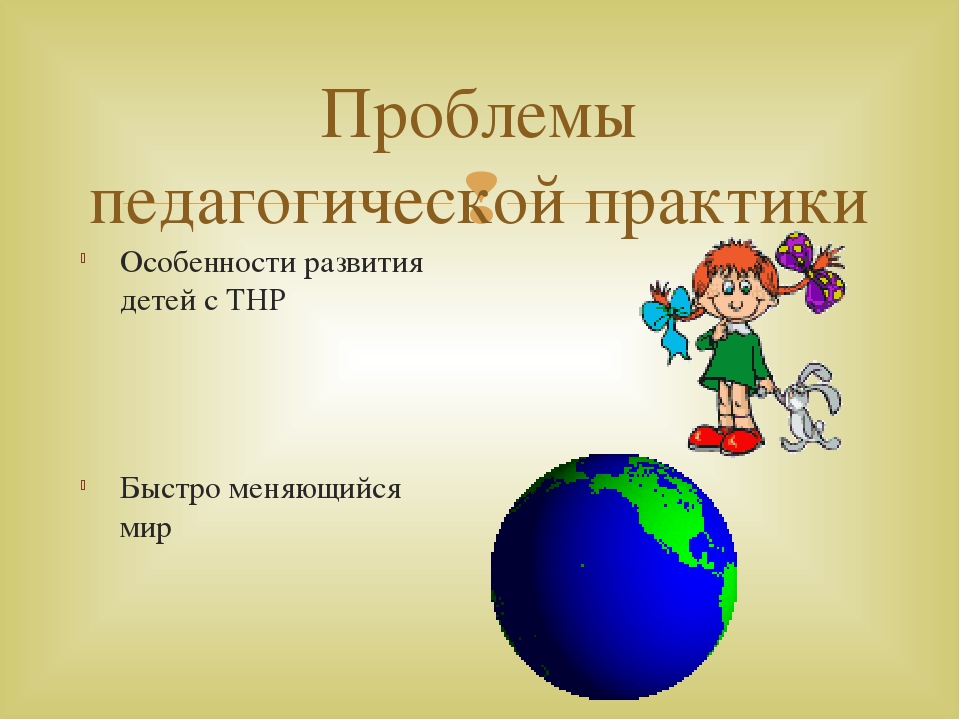 Проблемы педагогической практики

Особенности развития детей с ТНР

Быстро меняющийся мир